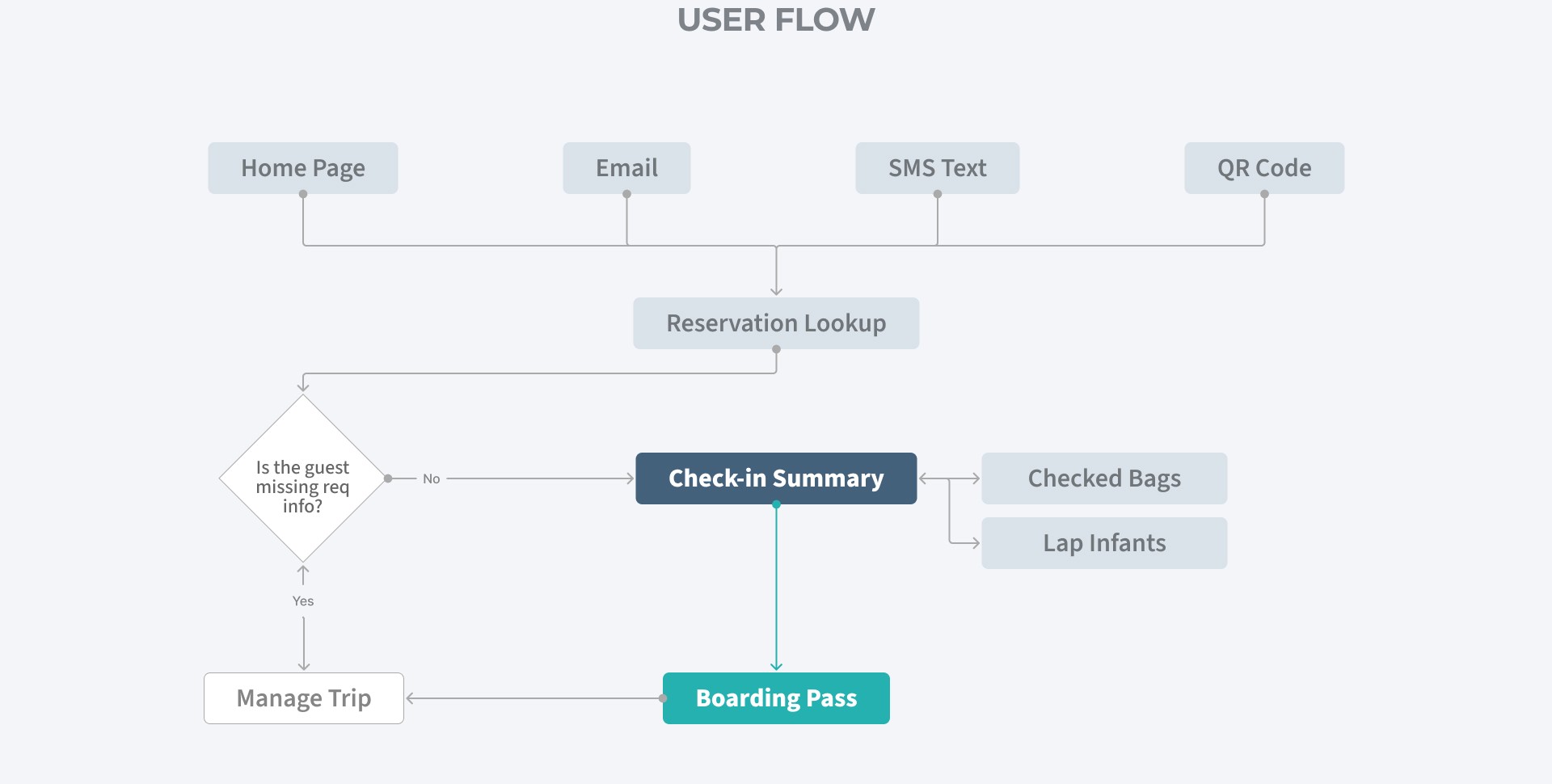 USER FLOW

Home Page

Email

SMS Text

QR Code

Reservation Lookup

Is the guest missing req info?

No

Check-in Summary

Checked Bags

Lap Infants

Yes

Manage Trip

Boarding Pass